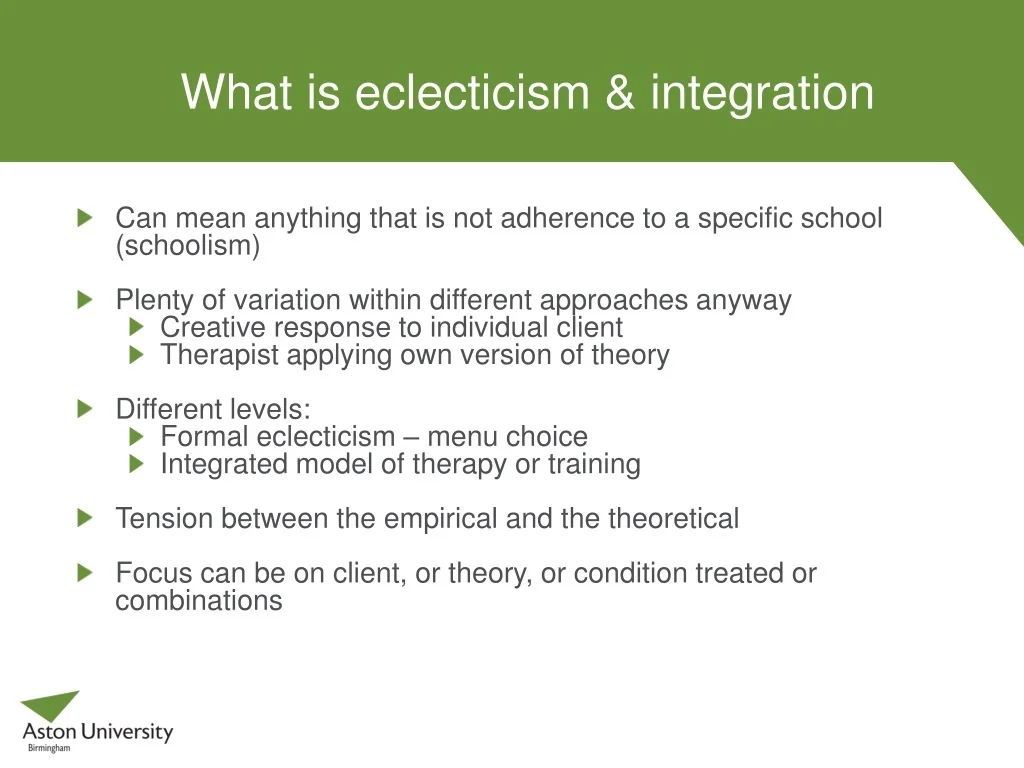 What is eclecticism & integration

Can mean anything that is not adherence to a specific school (schoolism)

Plenty of variation within different approaches anyway
Creative response to individual client
Therapist applying own version of theory

Different levels:
Formal eclecticism – menu choice
Integrated model of therapy or training

Tension between the empirical and the theoretical

Focus can be on client, or theory, or condition treated or combinations

Aston University
Birmingham